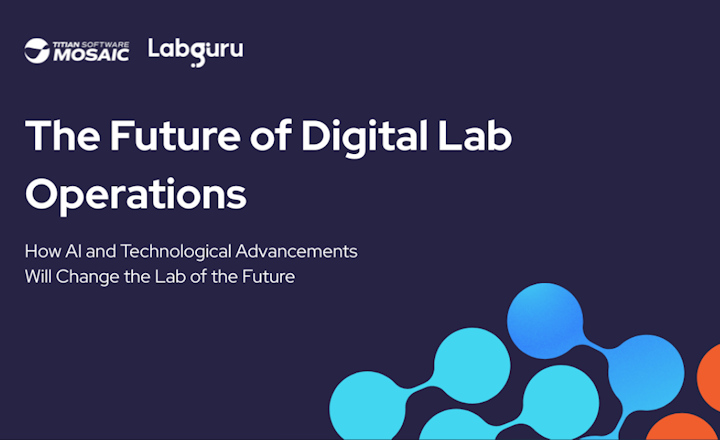 TITIAN SOFTWARE MOSAIC Labguru

The Future of Digital Lab Operations

How AI and Technological Advancements Will Change the Lab of the Future